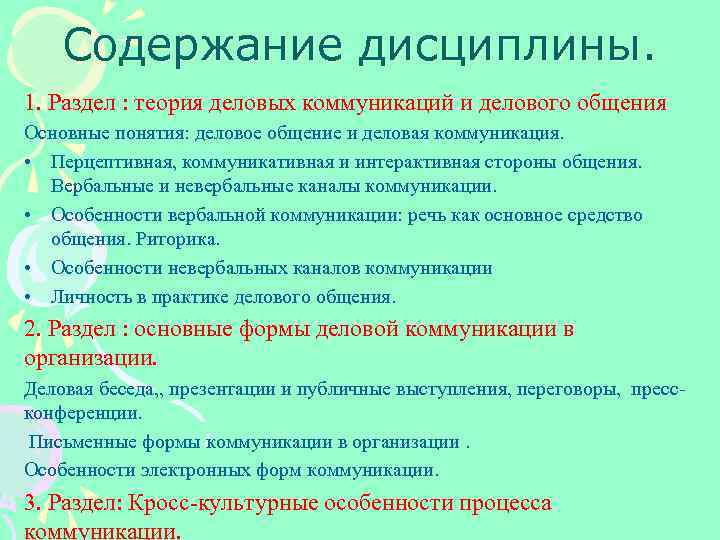 Содержание дисциплины.

1. Раздел : теория деловых коммуникаций и делового общения

Основные понятия: деловое общение и деловая коммуникация.

• Перцептивная, коммуникативная и интерактивная стороны общения. Вербальные и невербальные каналы коммуникации.
• Особенности вербальной коммуникации: речь как основное средство общения. Риторика.
• Особенности невербальных каналов коммуникации
• Личность в практике делового общения.

2. Раздел : основные формы деловой коммуникации в организации.

Деловая беседа,, презентации и публичные выступления, переговоры, пресс-конференции.

Письменные формы коммуникации в организации .

Особенности электронных форм коммуникации.

3. Раздел: Кросс-культурные особенности процесса коммуникации.